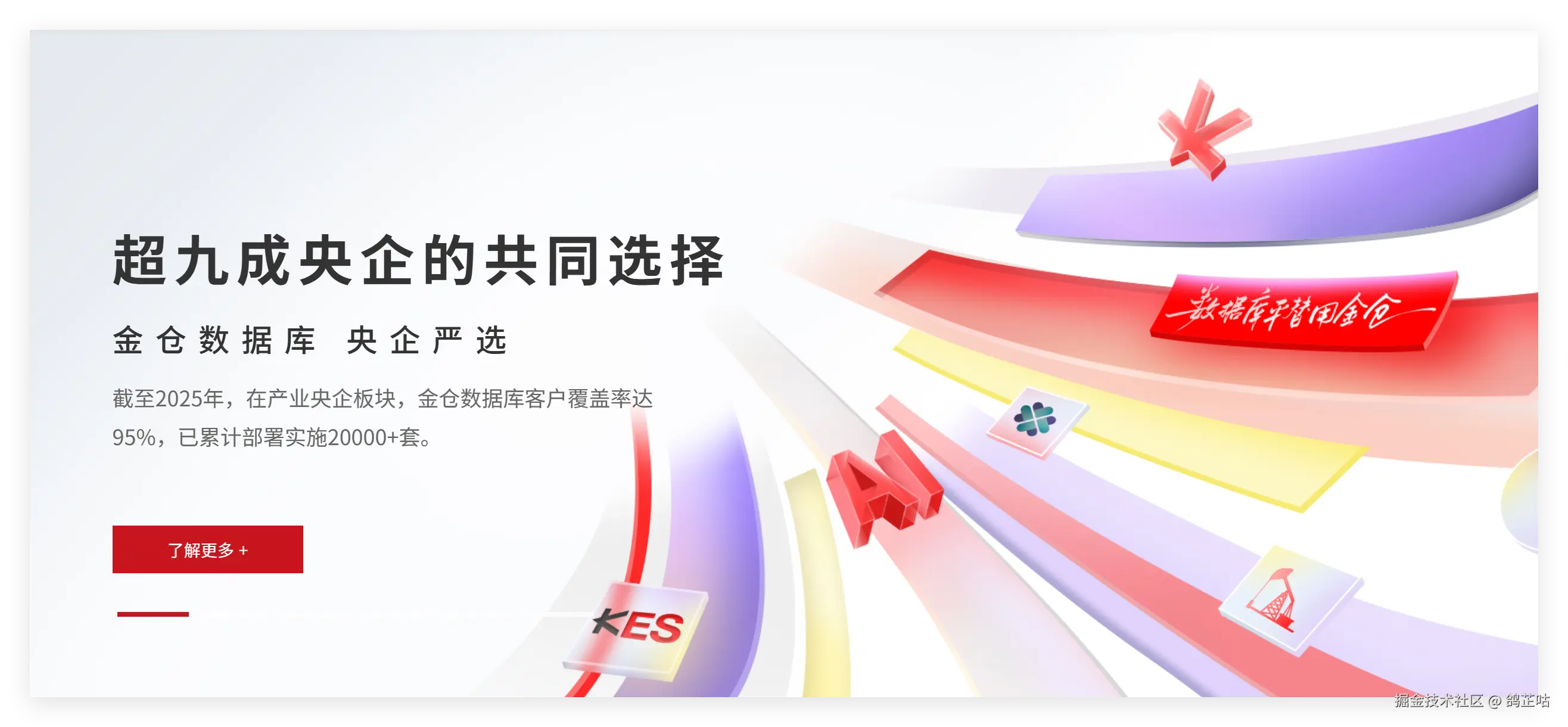 超九成央企的共同选择

金仓数据库 央企严选

截至2025年，在产业央企板块，金仓数据库客户覆盖率达95%，已累计部署实施20000+套。

了解更多 +

数据库平替用金仓

AI

KES

掘金技术社区 @ 鸽芷咕